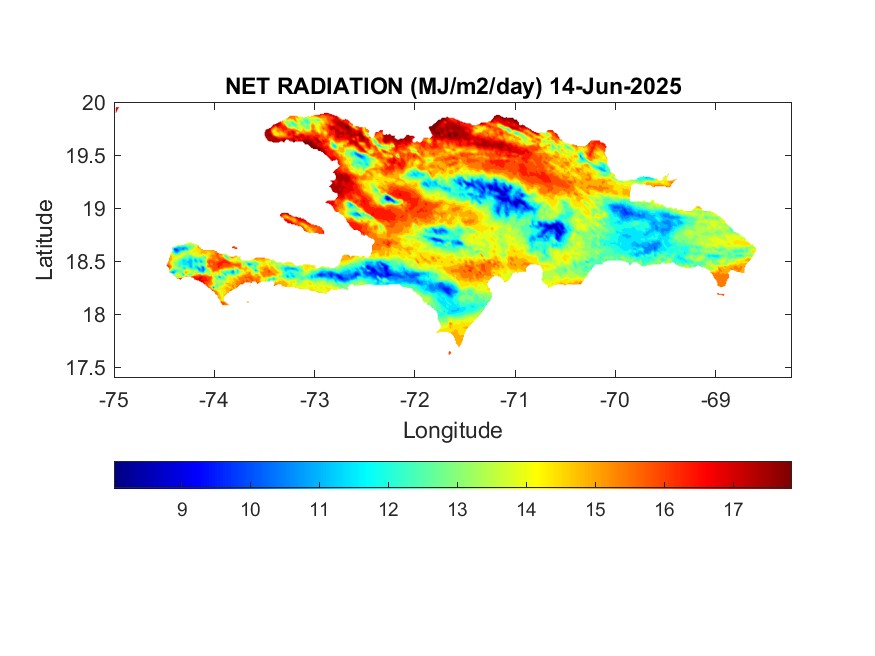 NET RADIATION (MJ/m2/day) 14-Jun-2025

Latitude

20
19.5
19
18.5
18
17.5

-75 -74 -73 -72 -71 -70 -69

Longitude

9 10 11 12 13 14 15 16 17